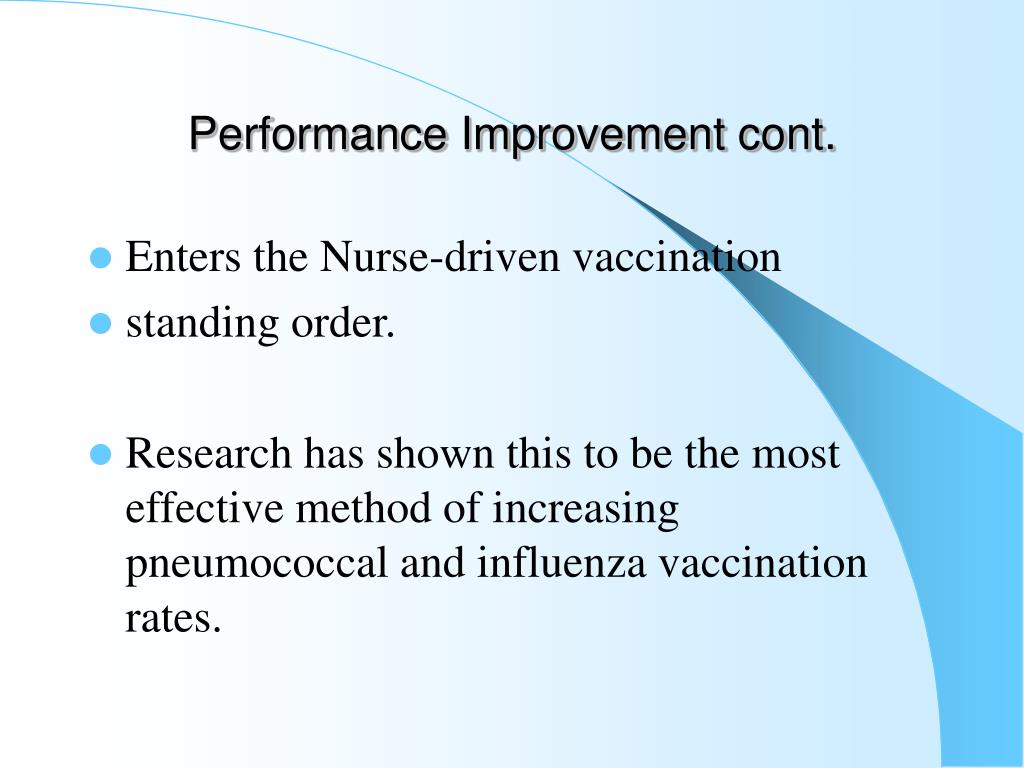 Performance Improvement cont.

Enters the Nurse-driven vaccination

standing order.

Research has shown this to be the most effective method of increasing pneumococcal and influenza vaccination rates.